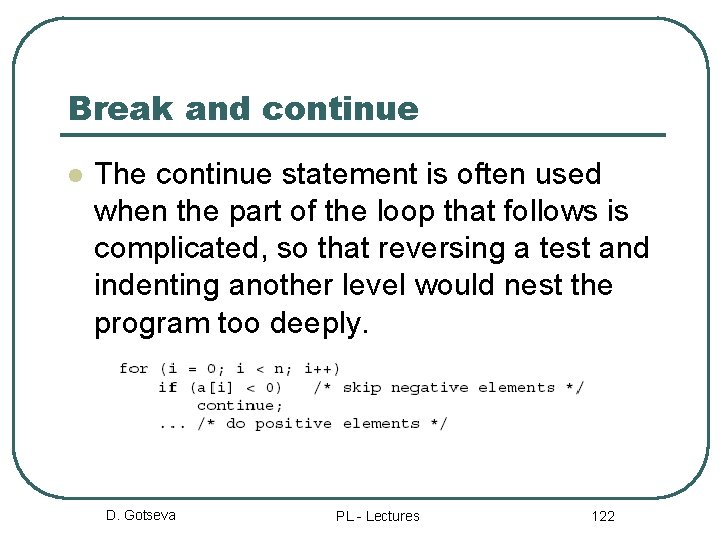 Break and continue

The continue statement is often used when the part of the loop that follows is complicated, so that reversing a test and indenting another level would nest the program too deeply.

for (i = 0; i < n; i++)
    if (a[i] < 0)   /* skip negative elements */
        continue;
    ... /* do positive elements */

D. Gotseva
PL - Lectures
122